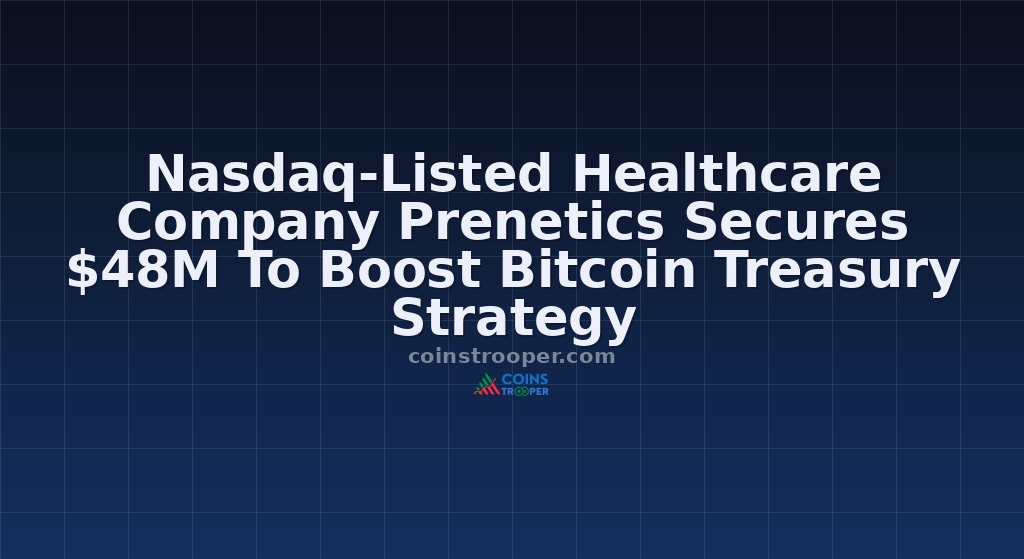 Nasdaq-Listed Healthcare Company Prenetics Secures $48M To Boost Bitcoin Treasury Strategy

coinstrooper.com

COINS TROOPER